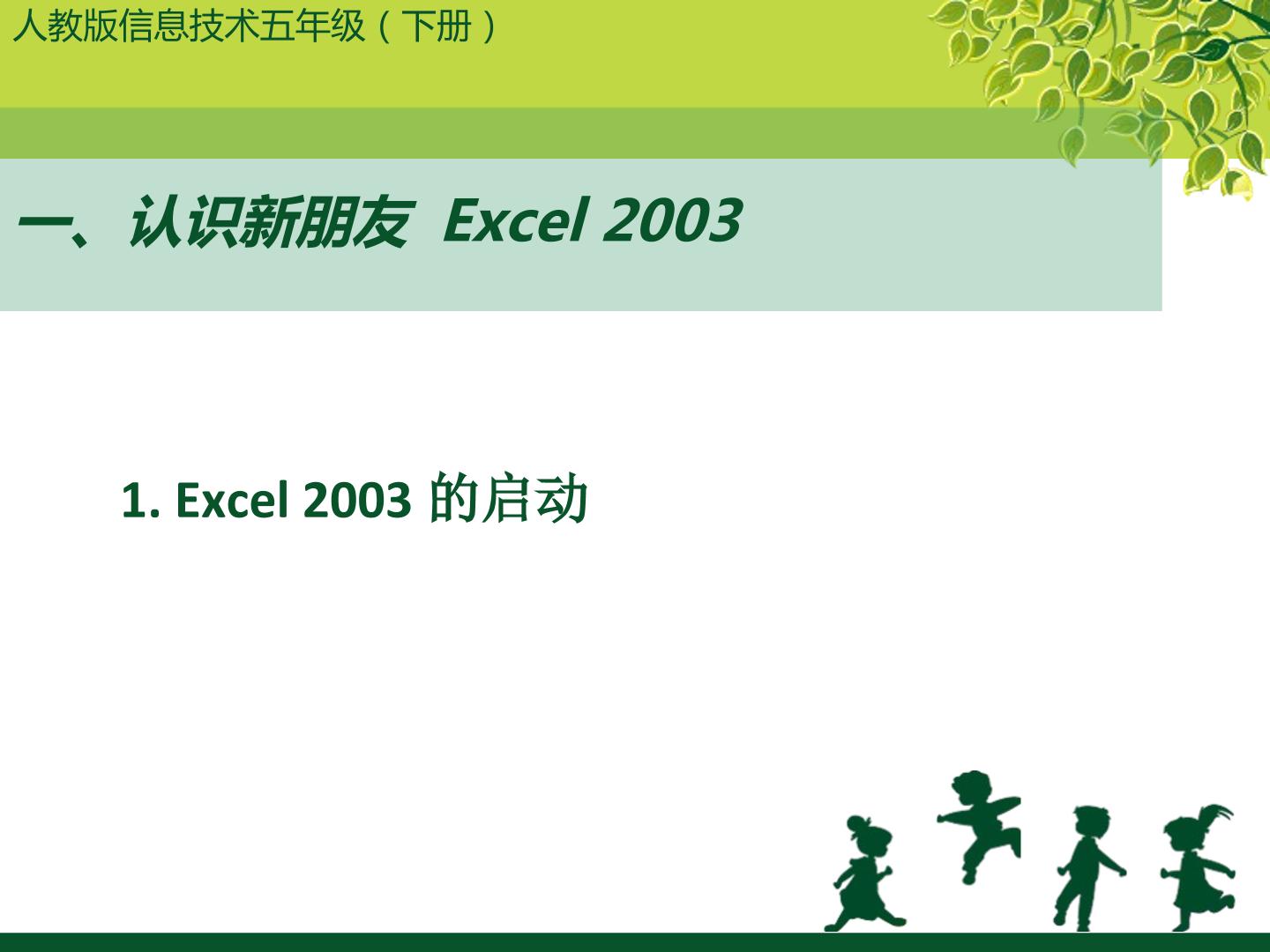 人教版信息技术五年级（下册）

一、认识新朋友 Excel 2003

1. Excel 2003的启动